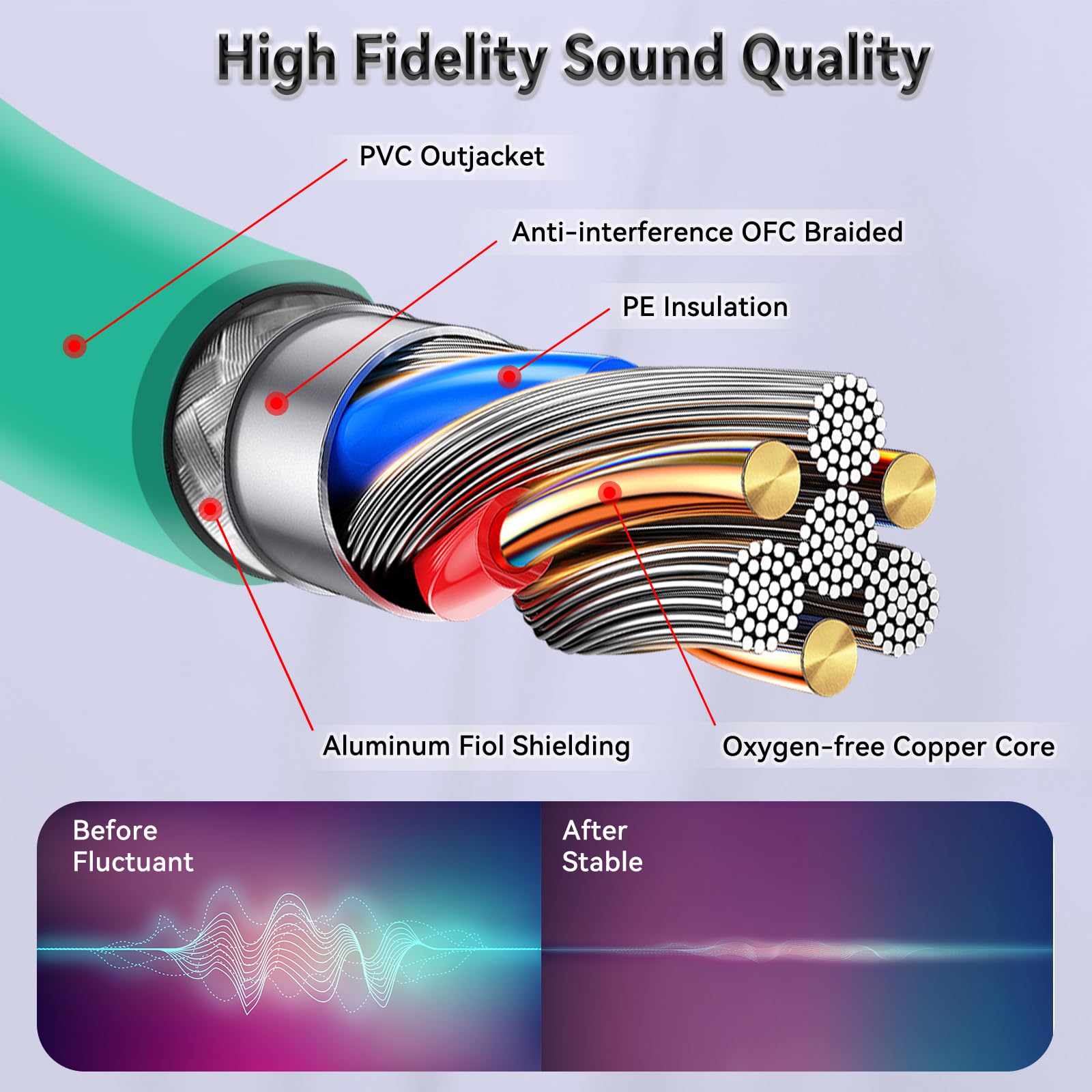 High Fidelity Sound Quality

PVC Outjacket

Anti-interference OFC Braided

PE Insulation

Aluminum Fiol Shielding

Oxygen-free Copper Core

Before
Fluctuant

After
Stable